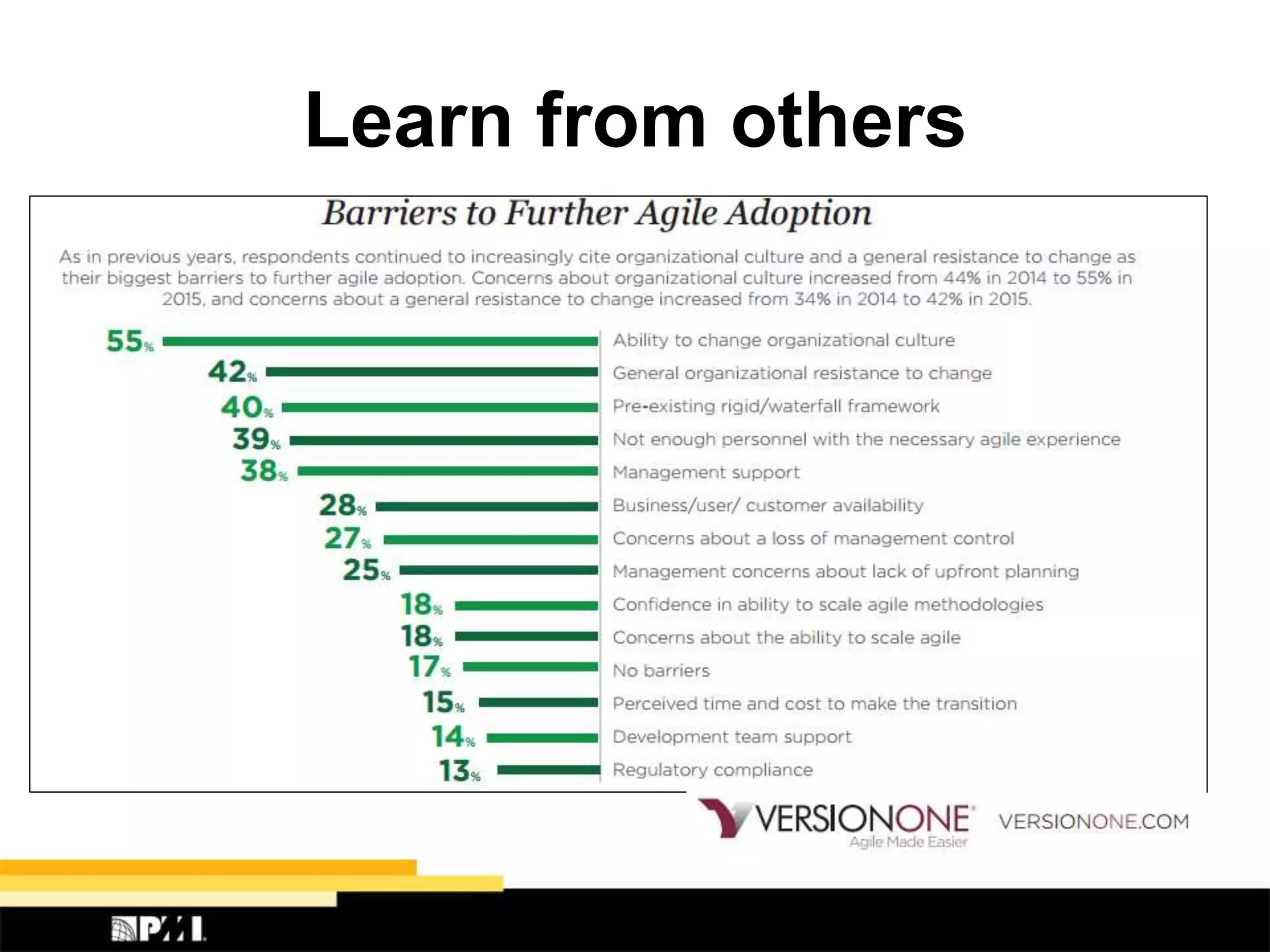 Learn from others

Barriers to Further Agile Adoption

As in previous years, respondents continued to increasingly cite organizational culture and a general resistance to change as their biggest barriers to further agile adoption. Concerns about organizational culture increased from 44% in 2014 to 55% in 2015, and concerns about a general resistance to change increased from 34% in 2014 to 42% in 2015.

55% Ability to change organizational culture
42% General organizational resistance to change
40% Pre-existing rigid/waterfall framework
39% Not enough personnel with the necessary agile experience
38% Management support
28% Business/user/ customer availability
27% Concerns about a loss of management control
25% Management concerns about lack of upfront planning
18% Confidence in ability to scale agile methodologies
18% Concerns about the ability to scale agile
17% No barriers
15% Perceived time and cost to make the transition
14% Development team support
13% Regulatory compliance

VERSIONONE Agile Made Easier VERSIONONE.COM

PMI